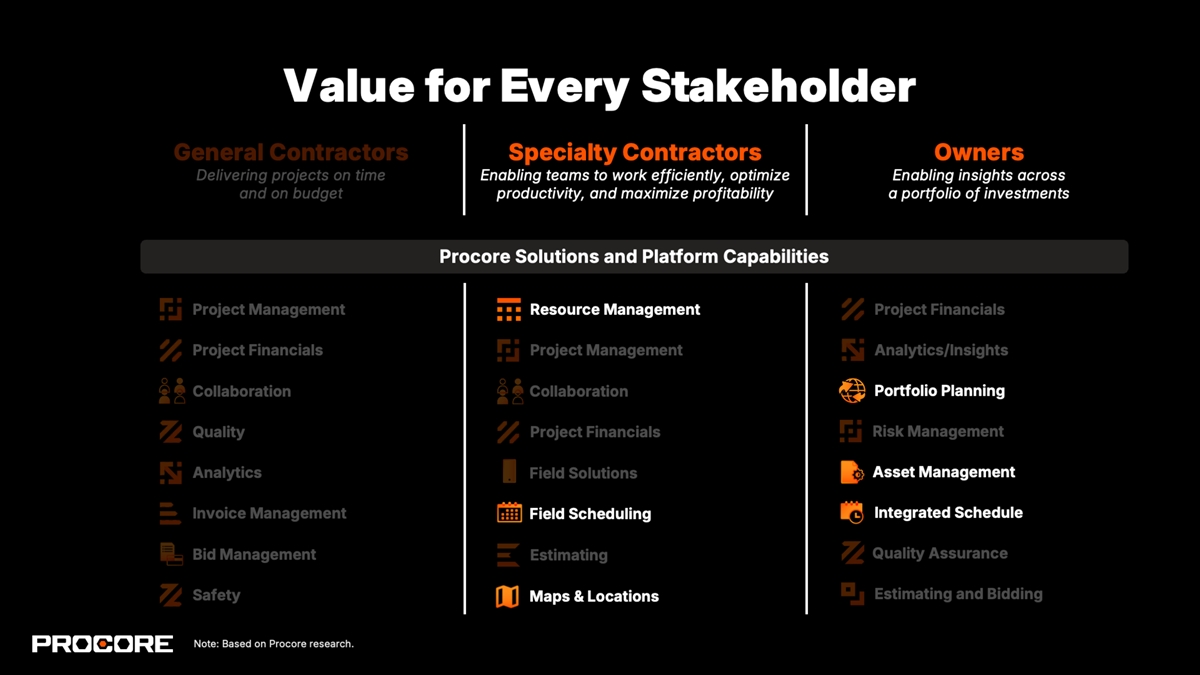 Value for Every Stakeholder

General Contractors
Delivering projects on time and on budget

Specialty Contractors
Enabling teams to work efficiently, optimize productivity, and maximize profitability

Owners
Enabling insights across a portfolio of investments

Procore Solutions and Platform Capabilities

Project Management
Project Financials
Collaboration
Quality
Analytics
Invoice Management
Bid Management
Safety

Resource Management
Project Management
Collaboration
Project Financials
Field Solutions
Field Scheduling
Estimating
Maps & Locations

Project Financials
Analytics/Insights
Portfolio Planning
Risk Management
Asset Management
Integrated Schedule
Quality Assurance
Estimating and Bidding

PROCORE
Note: Based on Procore research.